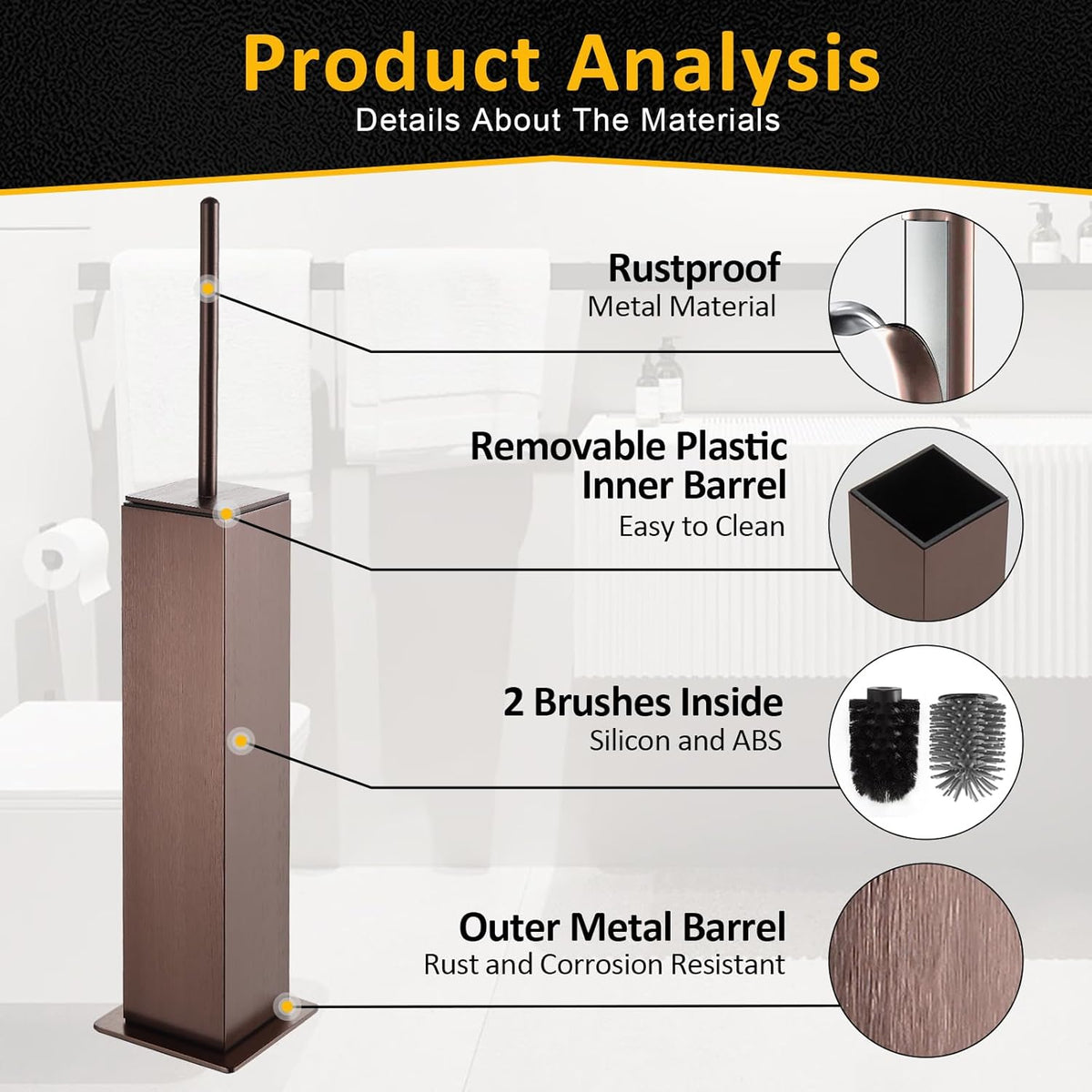 Product Analysis
Details About The Materials

Rustproof
Metal Material

Removable Plastic
Inner Barrel
Easy to Clean

2 Brushes Inside
Silicon and ABS

Outer Metal Barrel
Rust and Corrosion Resistant